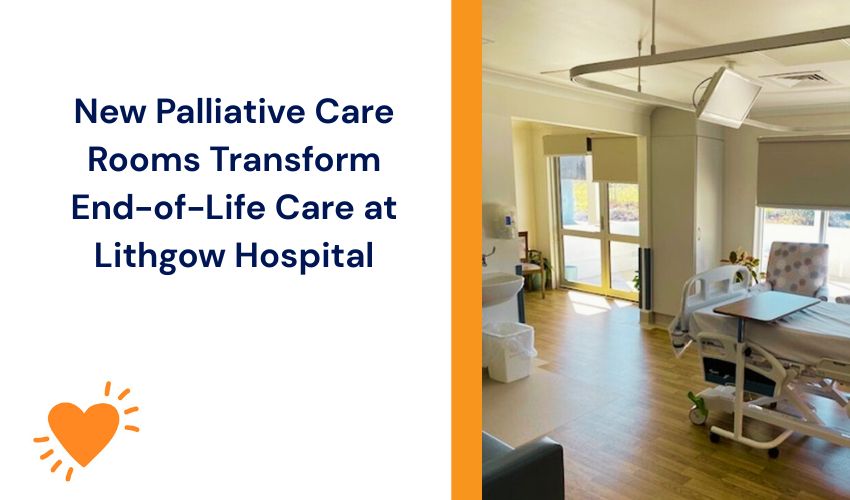 New Palliative Care Rooms Transform End-of-Life Care at Lithgow Hospital